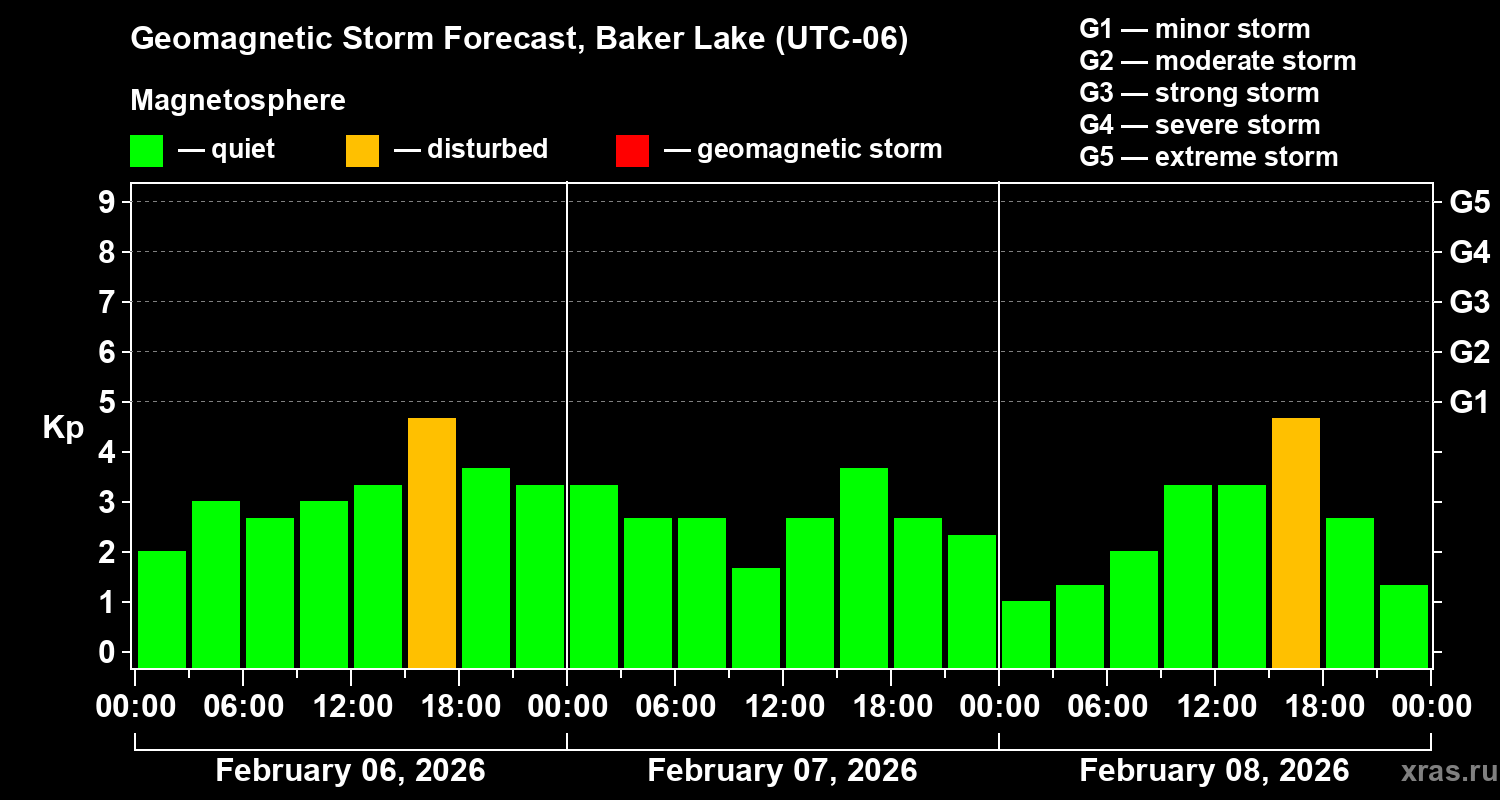 Geomagnetic Storm Forecast, Baker Lake (UTC-06)

Magnetosphere

— quiet — disturbed — geomagnetic storm

G1 — minor storm
G2 — moderate storm
G3 — strong storm
G4 — severe storm
G5 — extreme storm

Kp

9
8
7
6
5
4
3
2
1
0

G5
G4
G3
G2
G1

00:00 06:00 12:00 18:00 00:00 06:00 12:00 18:00 00:00 06:00 12:00 18:00 00:00

February 06, 2026 February 07, 2026 February 08, 2026

xras.ru